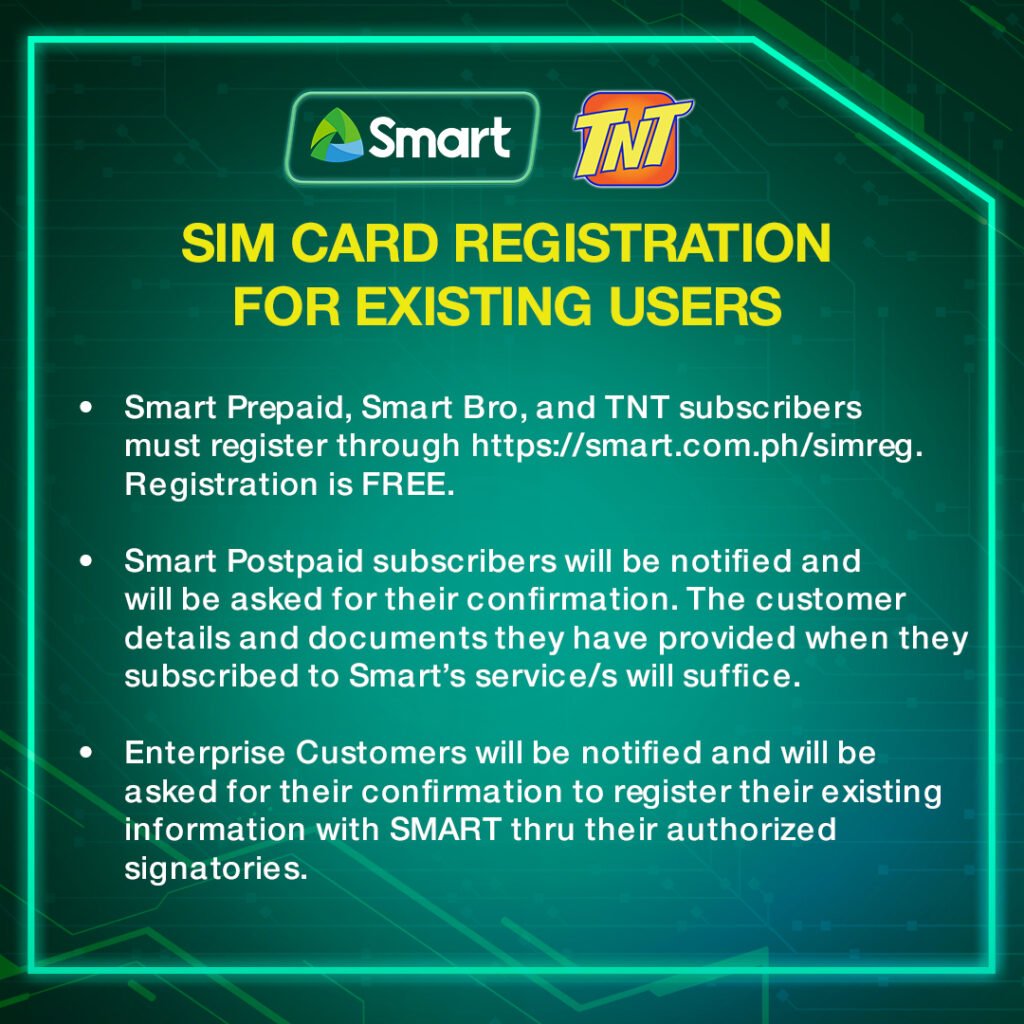 Smart TNT

SIM CARD REGISTRATION FOR EXISTING USERS

• Smart Prepaid, Smart Bro, and TNT subscribers must register through https://smart.com.ph/simreg. Registration is FREE.

• Smart Postpaid subscribers will be notified and will be asked for their confirmation. The customer details and documents they have provided when they subscribed to Smart's service/s will suffice.

• Enterprise Customers will be notified and will be asked for their confirmation to register their existing information with SMART thru their authorized signatories.